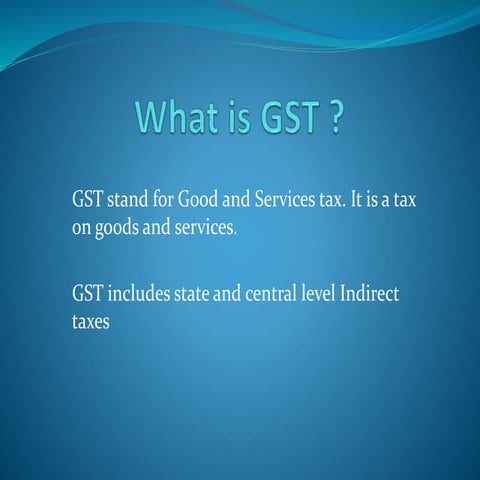 What is GST ?

GST stand for Good and Services tax. It is a tax on goods and services.

GST includes state and central level Indirect taxes